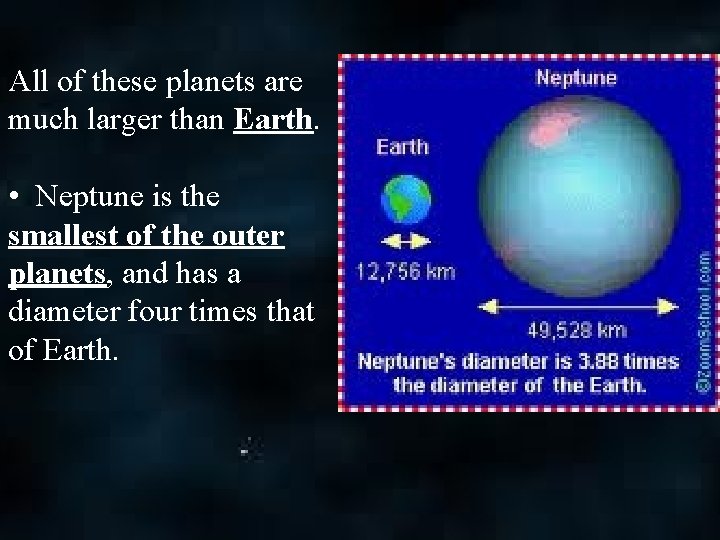 All of these planets are much larger than Earth.

• Neptune is the smallest of the outer planets, and has a diameter four times that of Earth.

Neptune

Earth

12,756 km

49,528 km

Neptune's diameter is 3.88 times the diameter of the Earth.

©ZoomSchool.com